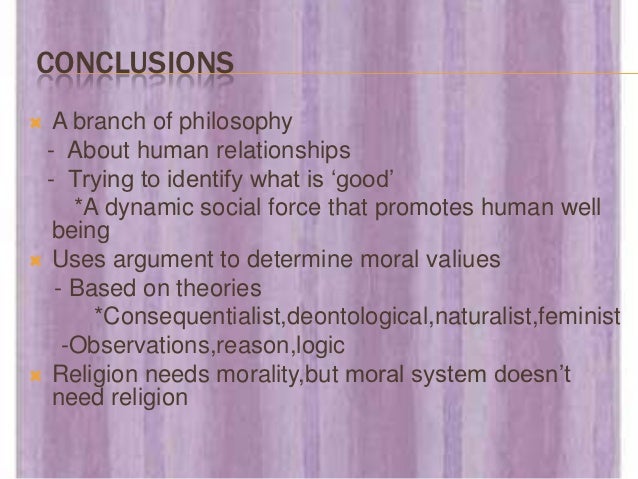 CONCLUSIONS

A branch of philosophy
- About human relationships
- Trying to identify what is ‘good’
*A dynamic social force that promotes human well being

Uses argument to determine moral valiues
- Based on theories
*Consequentialist,deontological,naturalist,feminist
-Observations,reason,logic

Religion needs morality,but moral system doesn’t need religion